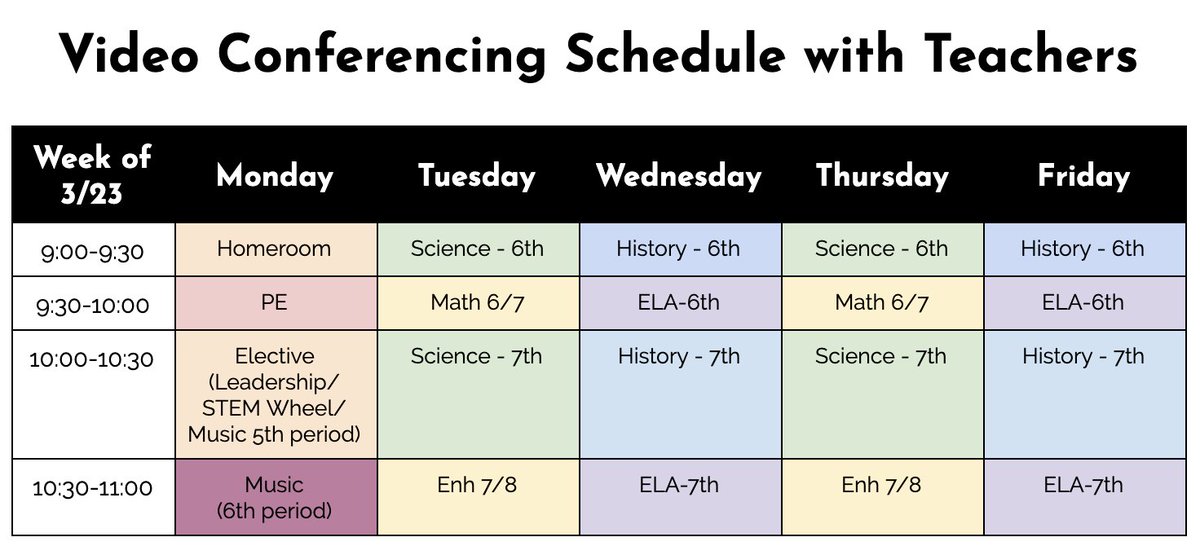 Video Conferencing Schedule with Teachers

| Week of 3/23 | Monday | Tuesday | Wednesday | Thursday | Friday |
|---|---|---|---|---|---|
| 9:00-9:30 | Homeroom | Science - 6th | History - 6th | Science - 6th | History - 6th |
| 9:30-10:00 | PE | Math 6/7 | ELA-6th | Math 6/7 | ELA-6th |
| 10:00-10:30 | Elective (Leadership/ STEM Wheel/ Music 5th period) | Science - 7th | History - 7th | Science - 7th | History - 7th |
| 10:30-11:00 | Music (6th period) | Enh 7/8 | ELA-7th | Enh 7/8 | ELA-7th |